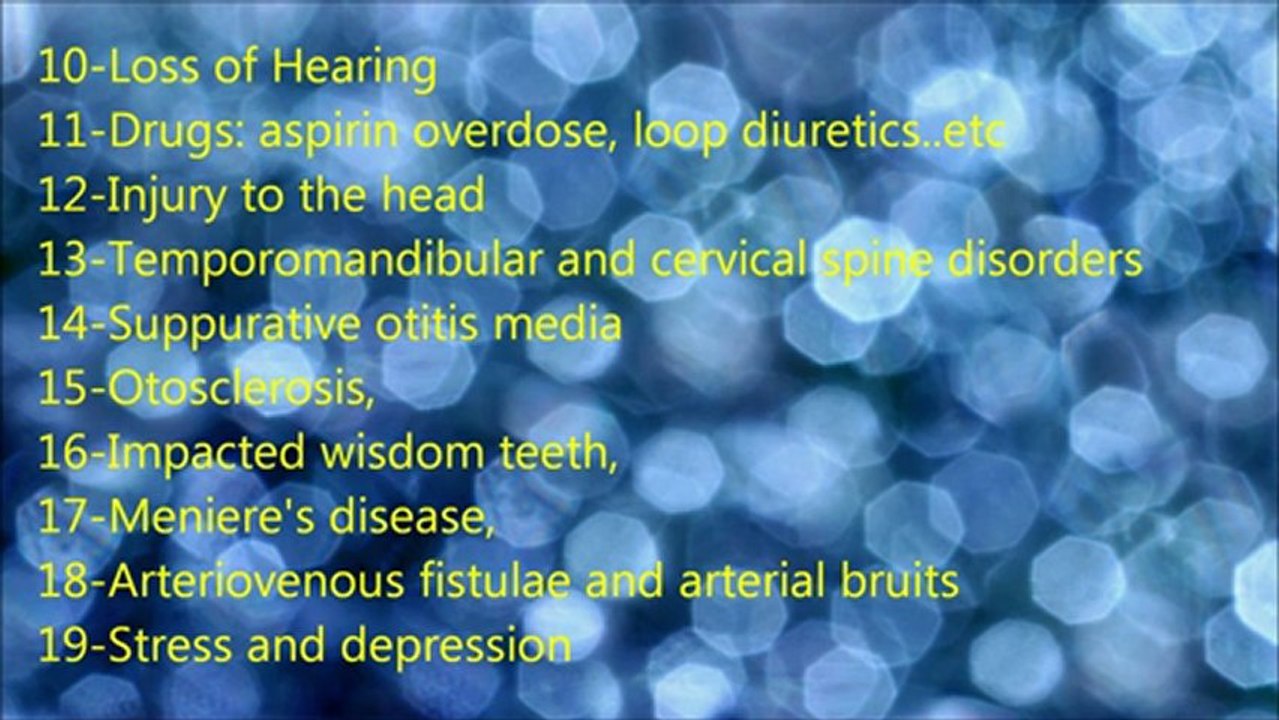 10-Loss of Hearing
11-Drugs: aspirin overdose, loop diuretics..etc
12-Injury to the head
13-Temporomandibular and cervical spine disorders
14-Suppurative otitis media
15-Otosclerosis,
16-Impacted wisdom teeth,
17-Meniere's disease,
18-Arteriovenous fistulae and arterial bruits
19-Stress and depression